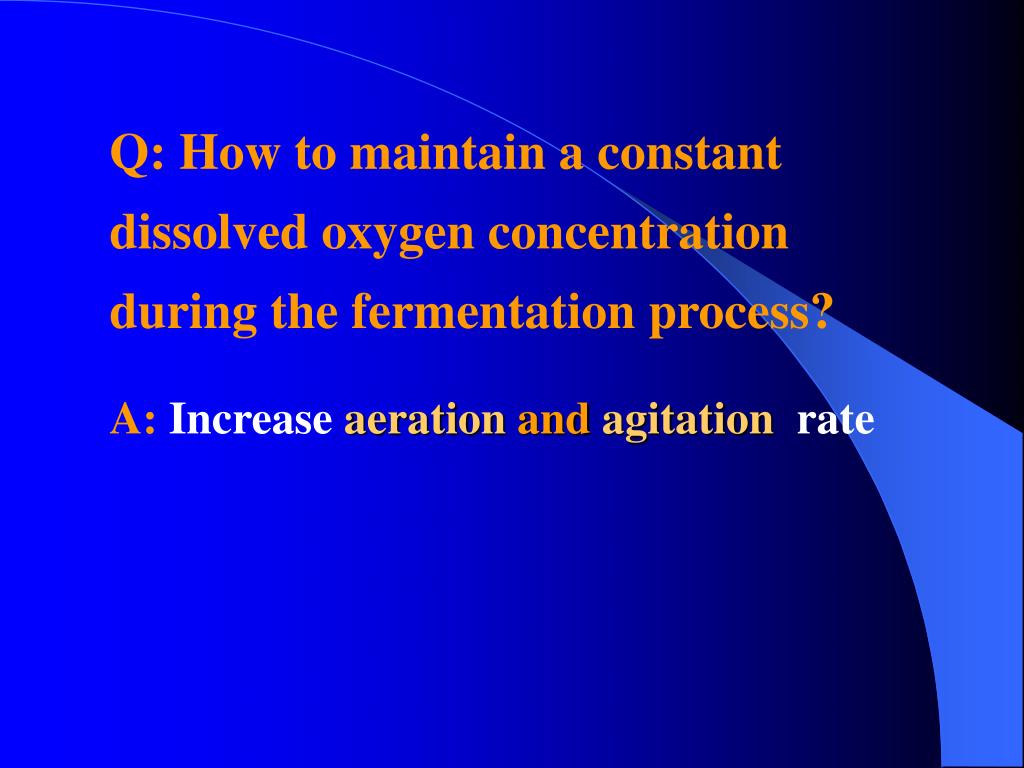 Q: How to maintain a constant dissolved oxygen concentration during the fermentation process?

A: Increase aeration and agitation rate